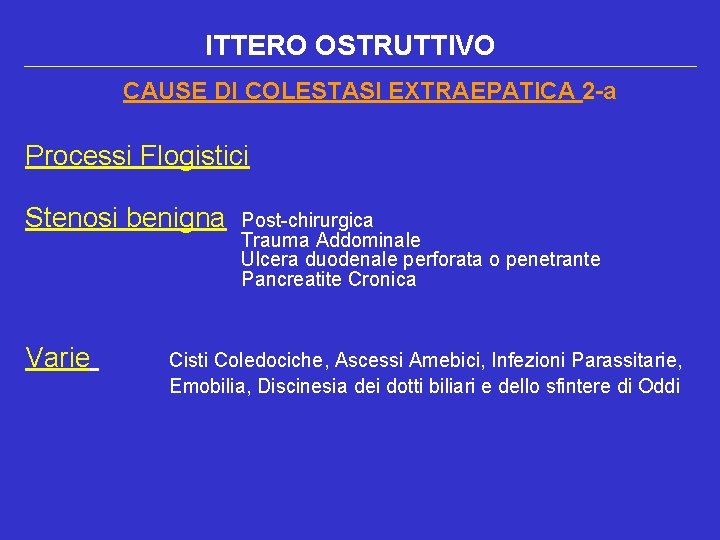 ITTERO OSTRUTTIVO

CAUSE DI COLESTASI EXTRAEPATICA 2-a

Processi Flogistici

Stenosi benigna Post-chirurgica
Trauma Addominale
Ulcera duodenale perforata o penetrante
Pancreatite Cronica

Varie Cisti Coledociche, Ascessi Amebici, Infezioni Parassitarie, Emobilia, Discinesia dei dotti biliari e dello sfintere di Oddi